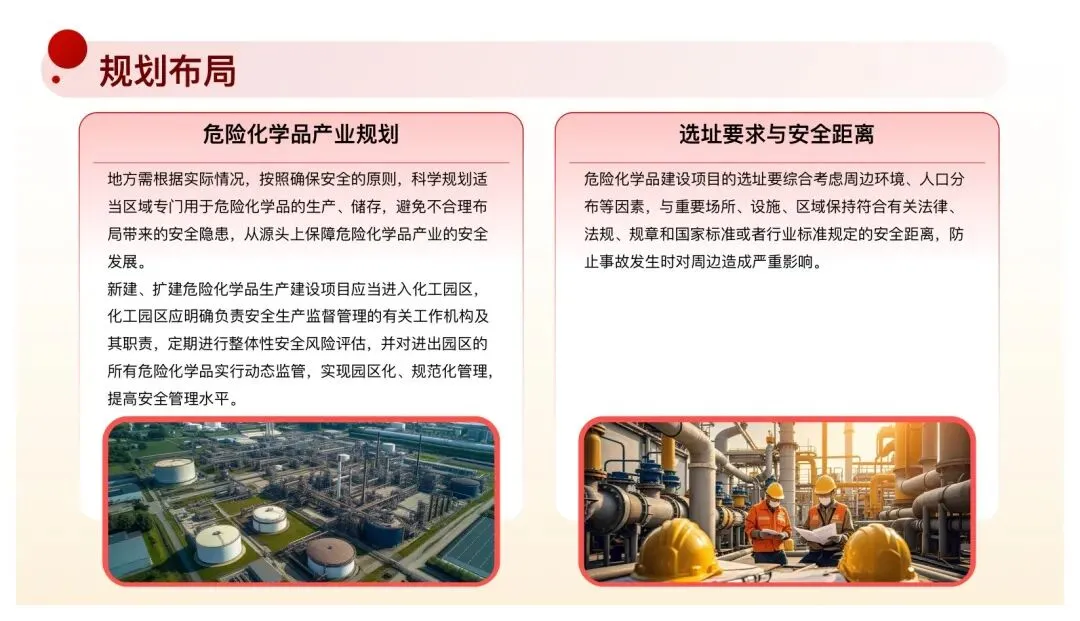 规划布局

危险化学品产业规划

地方需根据实际情况，按照确保安全的原则，科学规划适当区域专门用于危险化学品的生产、储存，避免不合理布局带来的安全隐患，从源头上保障危险化学品产业的安全发展。

新建、扩建危险化学品生产建设项目应当进入化工园区，化工园区应明确负责安全生产监督管理的有关工作机构及其职责，定期进行整体性安全风险评估，并对进出园区的所有危险化学品实行动态监管，实现园区化、规范化管理，提高安全管理水平。

选址要求与安全距离

危险化学品建设项目的选址要综合考虑周边环境、人口分布等因素，与重要场所、设施、区域保持符合有关法律、法规、规章和国家标准或者行业标准规定的安全距离，防止事故发生时对周边造成严重影响。